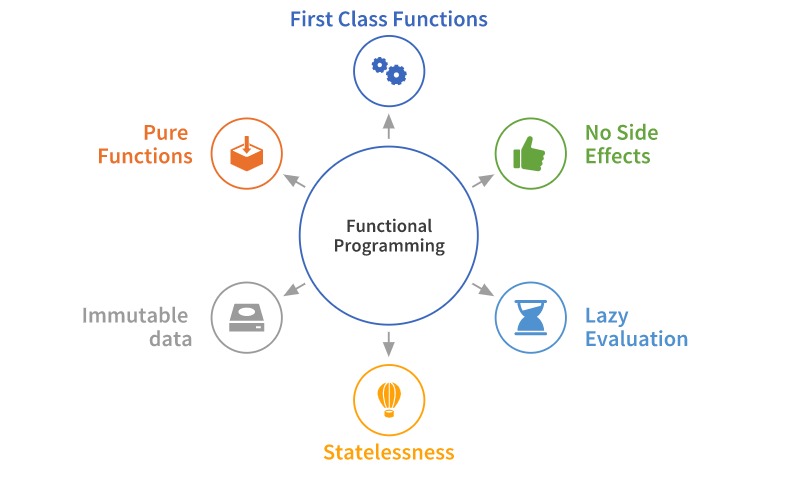 First Class Functions

Pure Functions

No Side Effects

Functional Programming

Immutable data

Lazy Evaluation

Statelessness